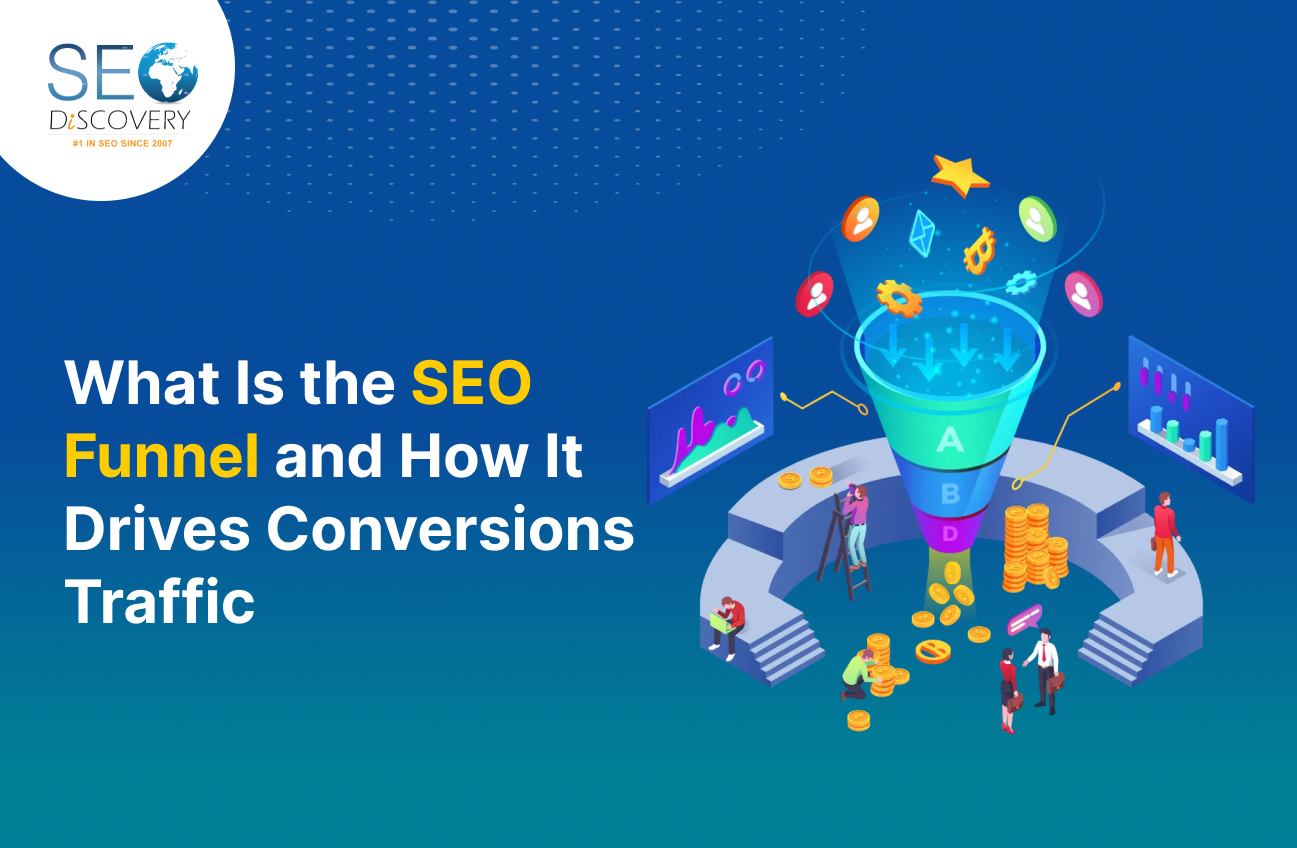 SEO
DiSCOVERY
#1 IN SEO SINCE 2007

What Is the SEO Funnel and How It Drives Conversions Traffic

A
B
D